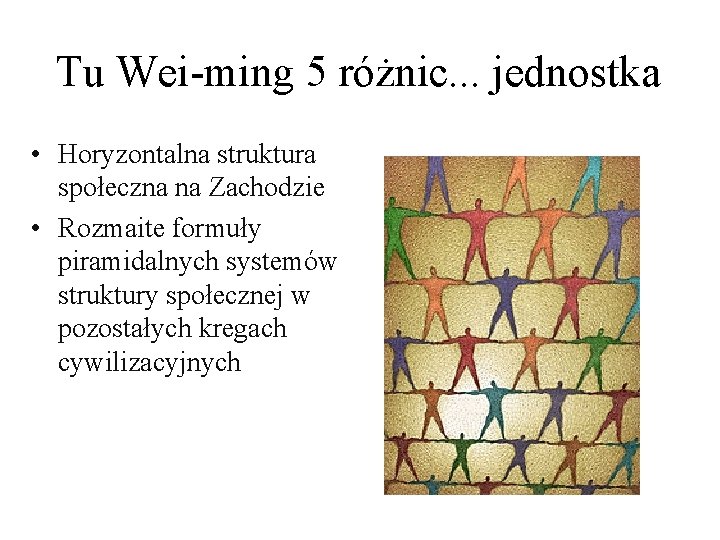 Tu Wei-ming 5 różnic... jednostka

• Horyzontalna struktura społeczna na Zachodzie
• Rozmaite formuły piramidalnych systemów struktury społecznej w pozostałych kregach cywilizacyjnych